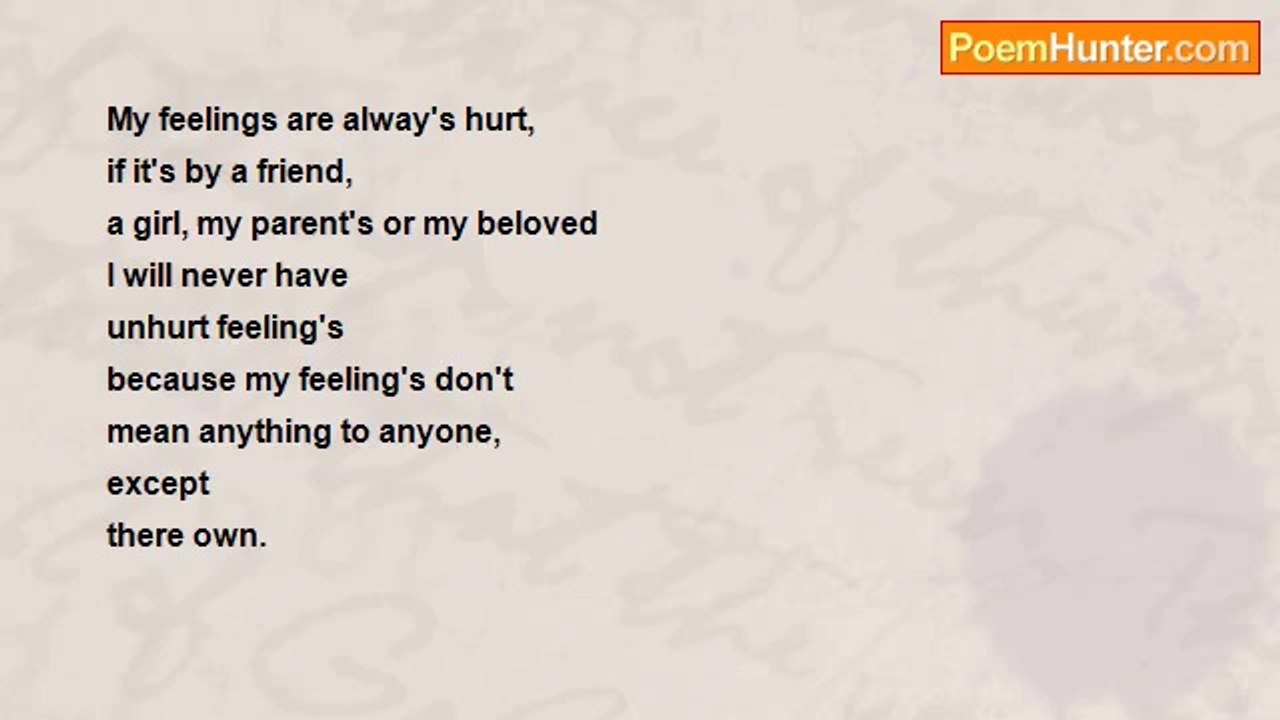 PoemHunter.com

My feelings are alway's hurt,
if it's by a friend,
a girl, my parent's or my beloved
I will never have
unhurt feeling's
because my feeling's don't
mean anything to anyone,
except
there own.